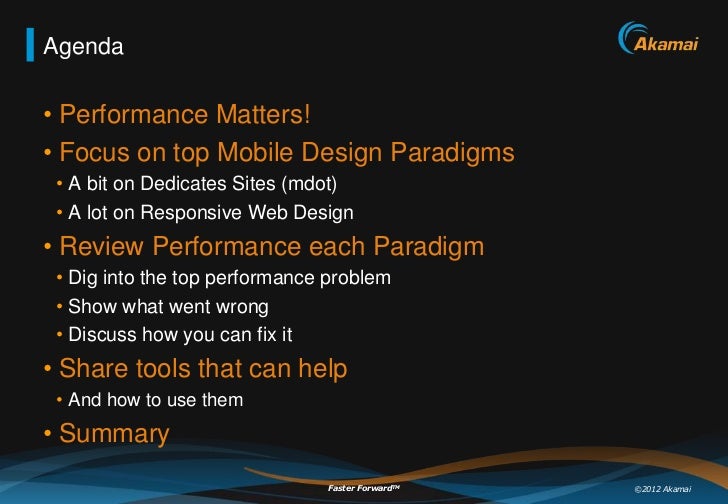 Agenda

Akamai

• Performance Matters!
• Focus on top Mobile Design Paradigms
  • A bit on Dedicates Sites (mdot)
  • A lot on Responsive Web Design
• Review Performance each Paradigm
  • Dig into the top performance problem
  • Show what went wrong
  • Discuss how you can fix it
• Share tools that can help
  • And how to use them
• Summary

Faster Forward™

©2012 Akamai